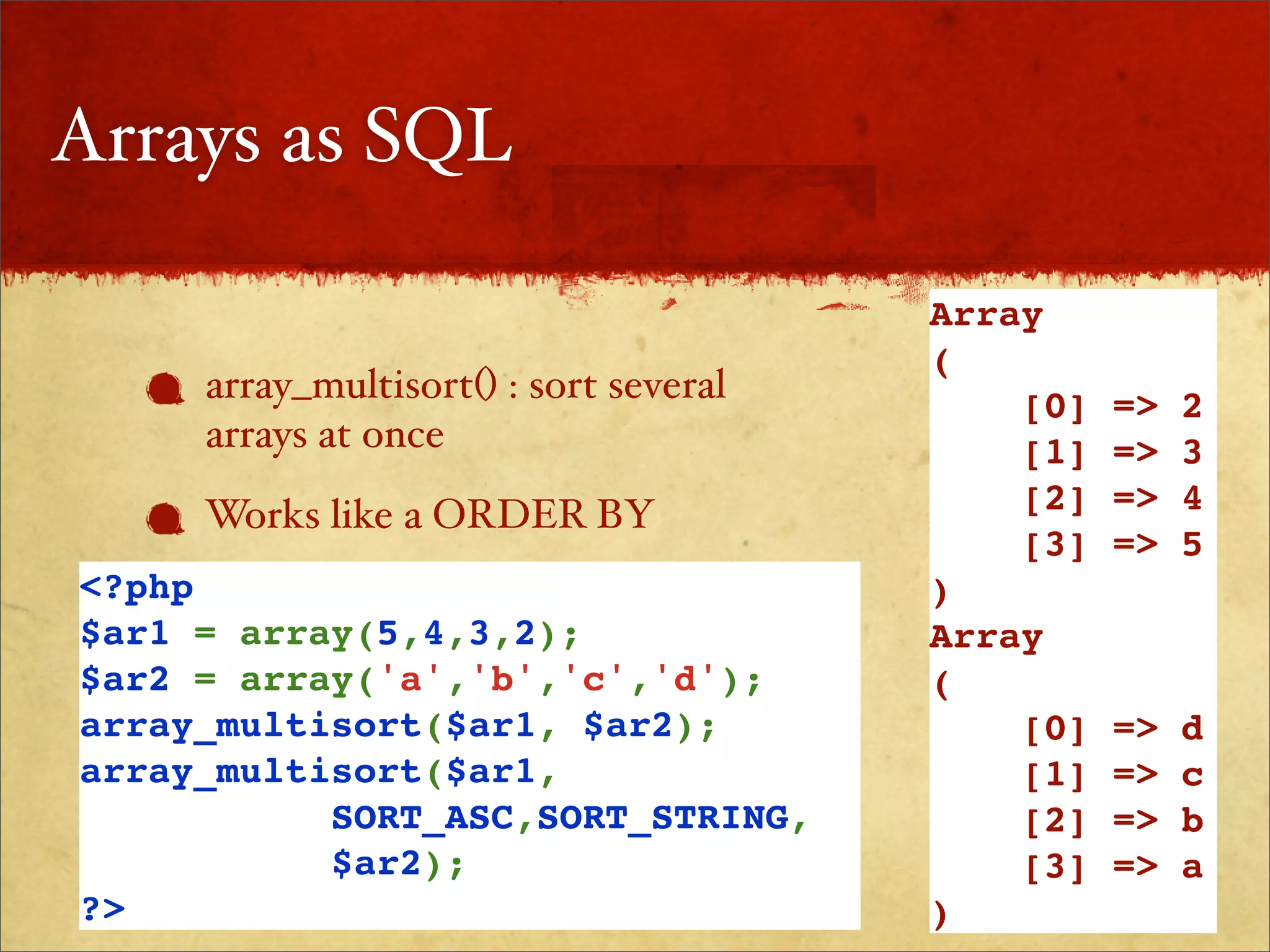 Arrays as SQL

array_multisort() : sort several arrays at once

Works like a ORDER BY

<?php
$ar1 = array(5,4,3,2);
$ar2 = array('a','b','c','d');
array_multisort($ar1, $ar2);
array_multisort($ar1,
            SORT_ASC,SORT_STRING,
            $ar2);
?>

Array
(
    [0] => 2
    [1] => 3
    [2] => 4
    [3] => 5
)
Array
(
    [0] => d
    [1] => c
    [2] => b
    [3] => a
)